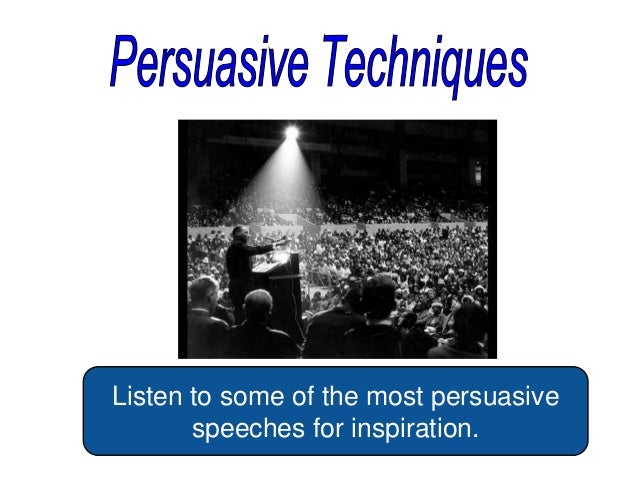 Persuasive Techniques

Listen to some of the most persuasive speeches for inspiration.